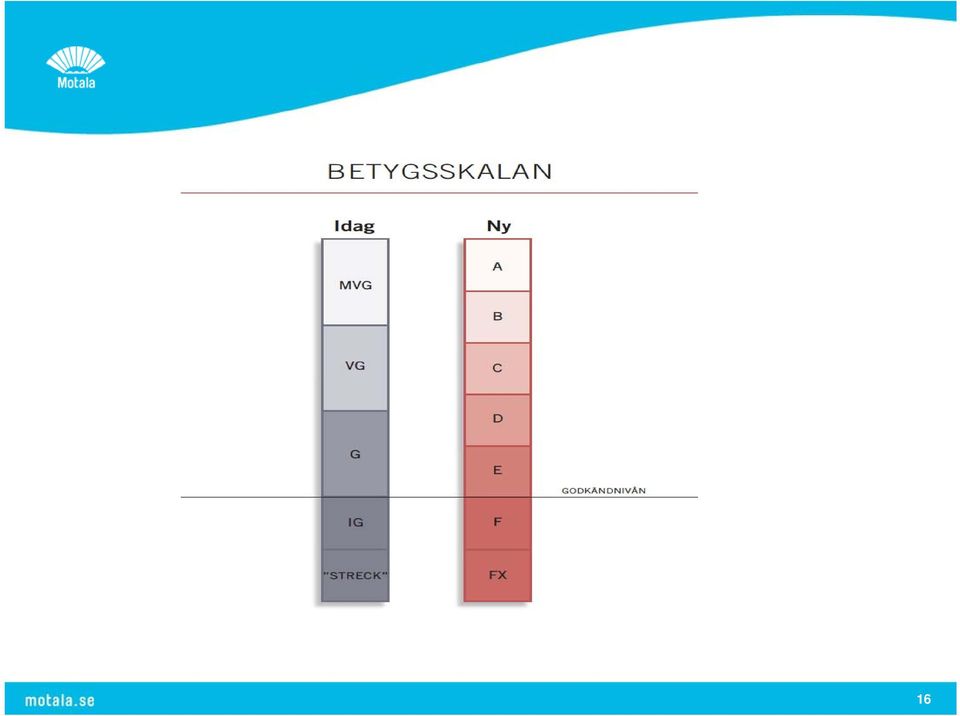 Motala

BETYGSSKALAN

Idag

MVG

VG

G

IG

"STRECK"

Ny

A

B

C

D

E

F

FX

GODKÄNDNIVÅN

motala.se

16